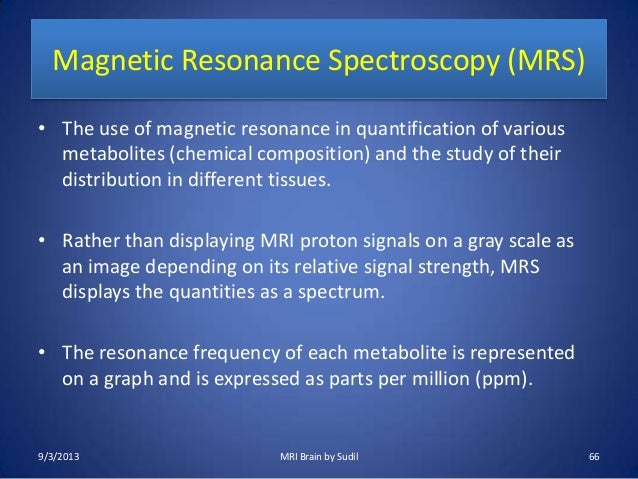 Magnetic Resonance Spectroscopy (MRS)

• The use of magnetic resonance in quantification of various metabolites (chemical composition) and the study of their distribution in different tissues.

• Rather than displaying MRI proton signals on a gray scale as an image depending on its relative signal strength, MRS displays the quantities as a spectrum.

• The resonance frequency of each metabolite is represented on a graph and is expressed as parts per million (ppm).

9/3/2013

MRI Brain by Sudil

66